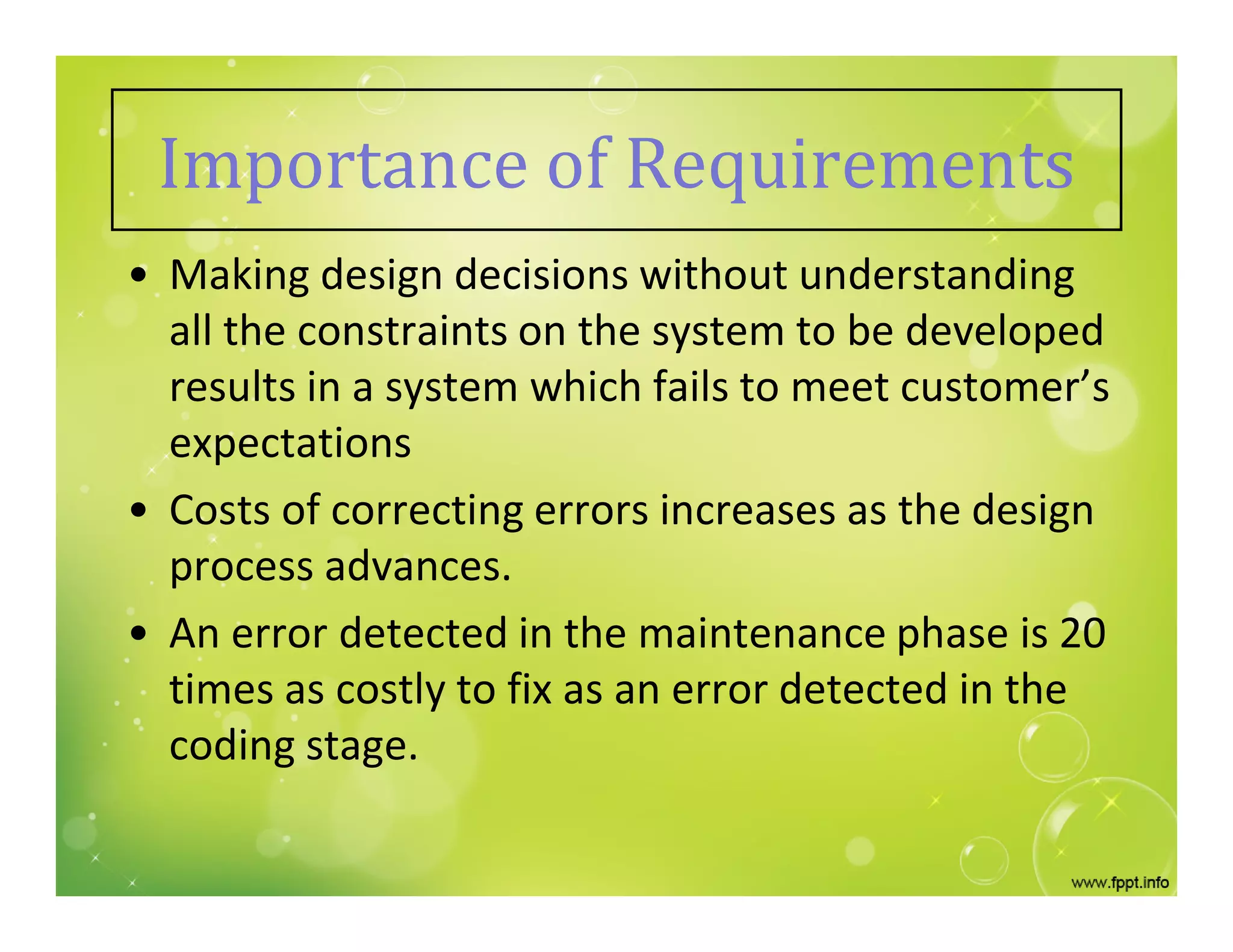 Importance of Requirements

• Making design decisions without understanding all the constraints on the system to be developed results in a system which fails to meet customer's expectations

• Costs of correcting errors increases as the design process advances.

• An error detected in the maintenance phase is 20 times as costly to fix as an error detected in the coding stage.

www.fppt.info